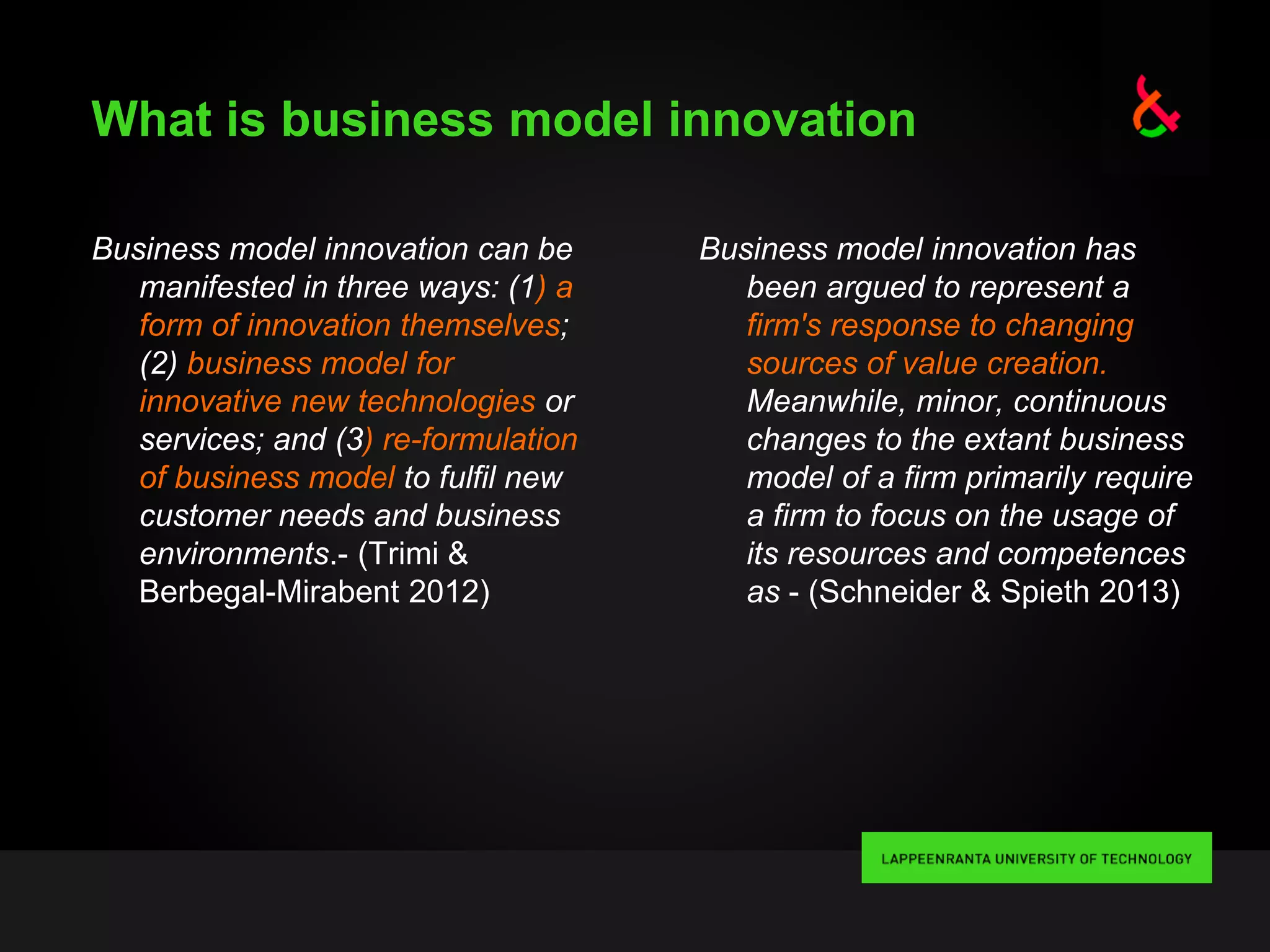 What is business model innovation

Business model innovation can be manifested in three ways: (1) a form of innovation themselves; (2) business model for innovative new technologies or services; and (3) re-formulation of business model to fulfil new customer needs and business environments.- (Trimi & Berbegal-Mirabent 2012)

Business model innovation has been argued to represent a firm's response to changing sources of value creation. Meanwhile, minor, continuous changes to the extant business model of a firm primarily require a firm to focus on the usage of its resources and competences as - (Schneider & Spieth 2013)

LAPPEENRANTA UNIVERSITY OF TECHNOLOGY